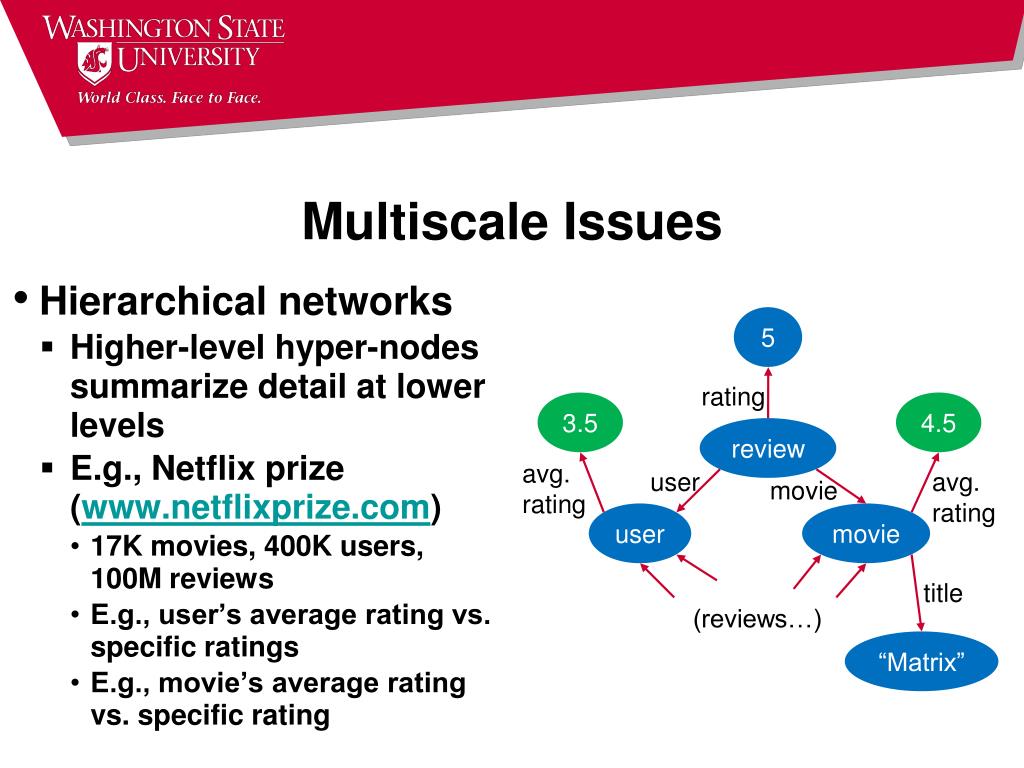 WASHINGTON STATE UNIVERSITY
World Class. Face to Face.

Multiscale Issues

• Hierarchical networks
▪ Higher-level hyper-nodes summarize detail at lower levels
▪ E.g., Netflix prize (www.netflixprize.com)
• 17K movies, 400K users, 100M reviews
• E.g., user's average rating vs. specific ratings
• E.g., movie's average rating vs. specific rating

5
rating
3.5
review
4.5
avg. rating
user
movie
avg. rating
user
movie
title
(reviews…)
"Matrix"